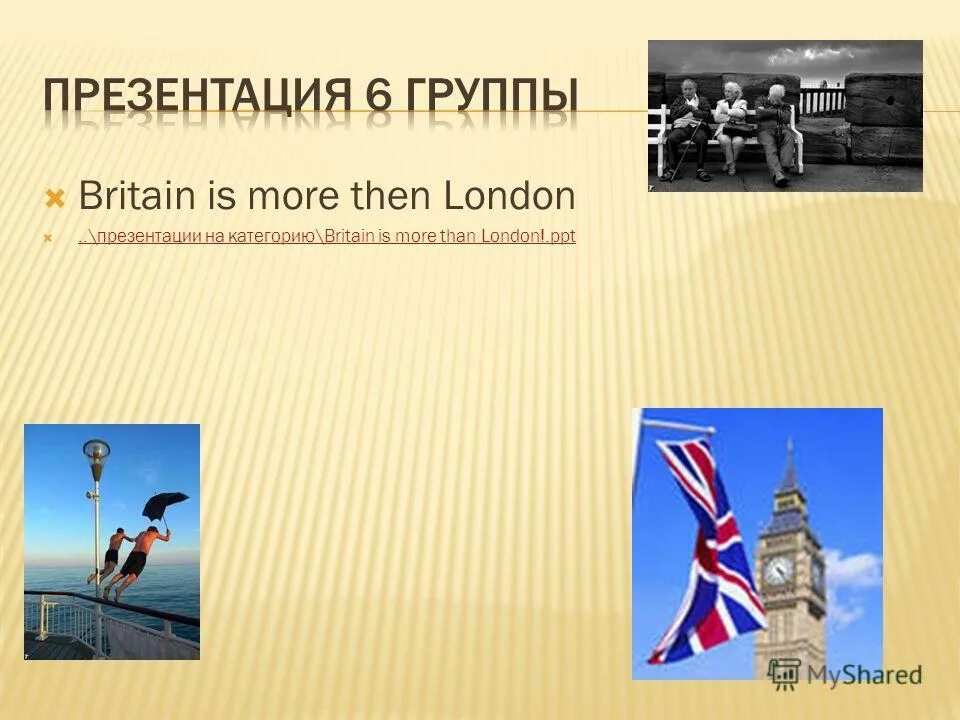 ПРЕЗЕНТАЦИЯ 6 ГРУППЫ

Britain is more then London

..\презентации на категорию\Britain is more than London!.ppt

MyShared